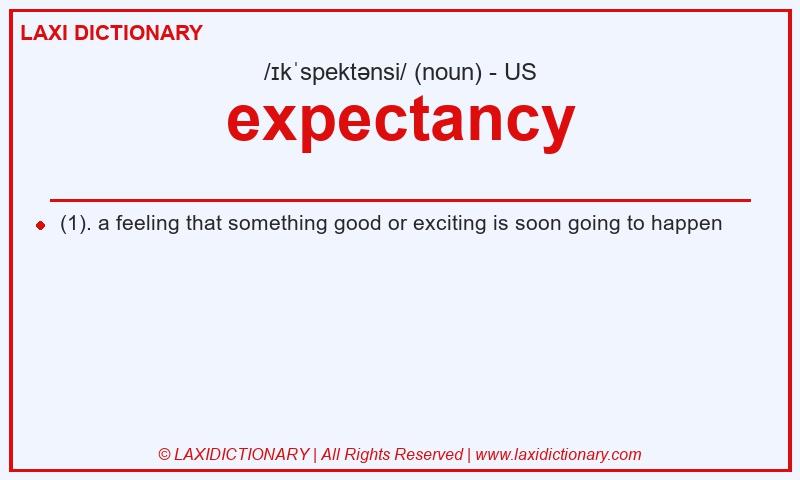 LAXI DICTIONARY

/ɪkˈspektənsi/ (noun) - US

expectancy

(1). a feeling that something good or exciting is soon going to happen

© LAXIDICTIONARY | All Rights Reserved | www.laxidictionary.com